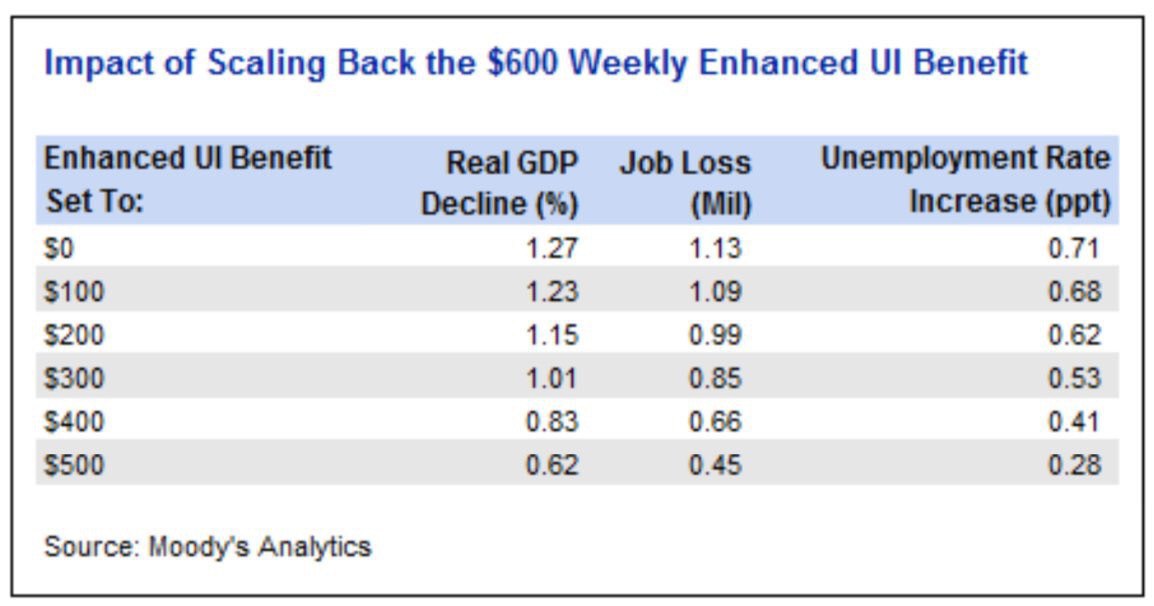 Impact of Scaling Back the \$600 Weekly Enhanced UI Benefit

| Enhanced UI Benefit Set To: | Real GDP Decline (%) | Job Loss (Mil) | Unemployment Rate Increase (ppt) |
|---|---|---|---|
| \$0 | 1.27 | 1.13 | 0.71 |
| \$100 | 1.23 | 1.09 | 0.68 |
| \$200 | 1.15 | 0.99 | 0.62 |
| \$300 | 1.01 | 0.85 | 0.53 |
| \$400 | 0.83 | 0.66 | 0.41 |
| \$500 | 0.62 | 0.45 | 0.28 |

Source: Moody's Analytics